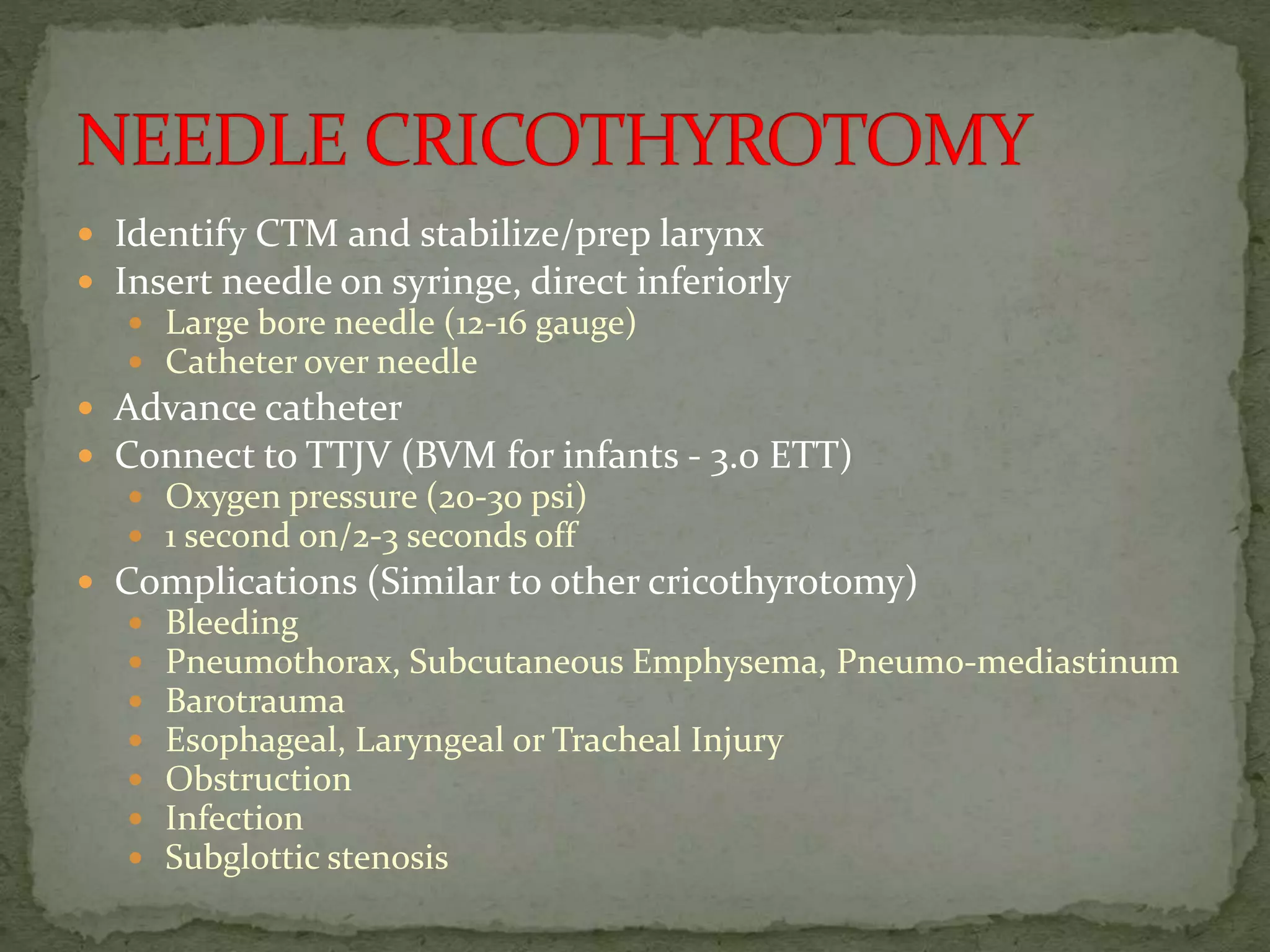 NEEDLE CRICOTHYROTOMY

- Identify CTM and stabilize/prep larynx
- Insert needle on syringe, direct inferiorly
  - Large bore needle (12-16 gauge)
  - Catheter over needle
- Advance catheter
- Connect to TTJV (BVM for infants - 3.0 ETT)
  - Oxygen pressure (20-30 psi)
  - 1 second on/2-3 seconds off
- Complications (Similar to other cricothyrotomy)
  - Bleeding
  - Pneumothorax, Subcutaneous Emphysema, Pneumo-mediastinum
  - Barotrauma
  - Esophageal, Laryngeal or Tracheal Injury
  - Obstruction
  - Infection
  - Subglottic stenosis